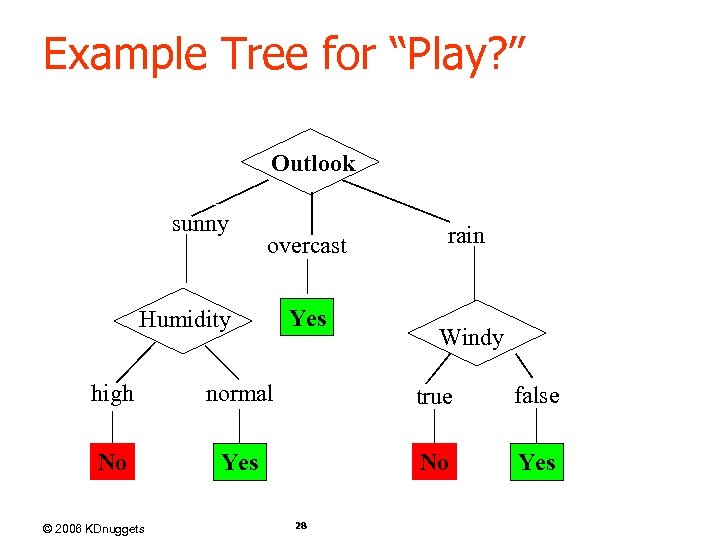 Example Tree for “Play?”

Outlook

sunny

overcast

rain

Humidity

Yes

Windy

high

normal

true

false

No

Yes

No

Yes

© 2006 KDnuggets

28